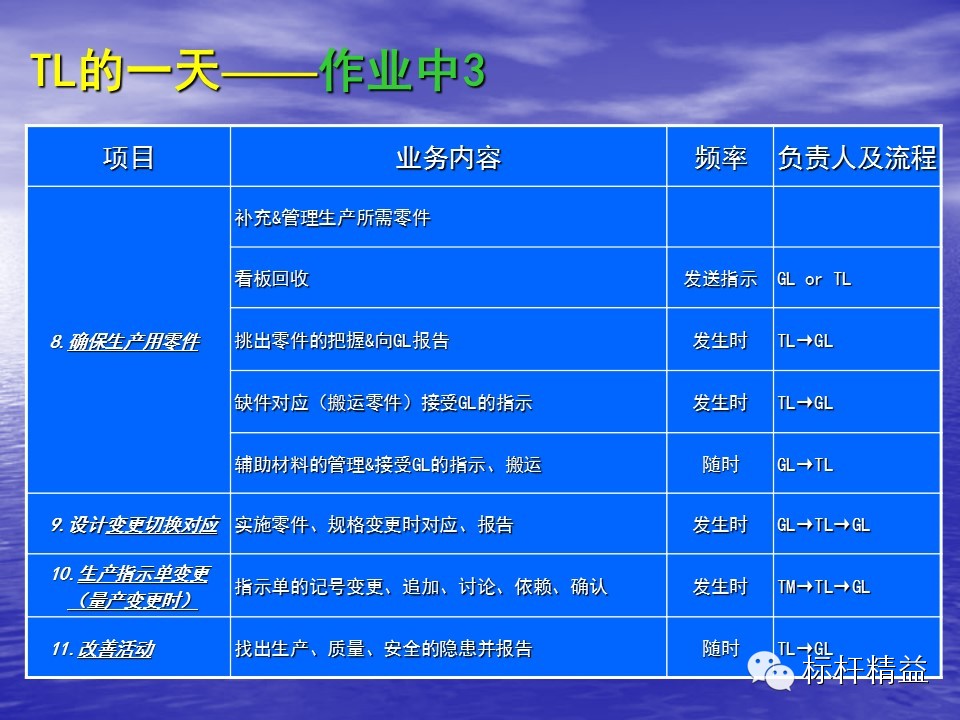 TL的一天——作业中3

| 项目 | 业务内容 | 频率 | 负责人及流程 |
|---|---|---|---|
| 8.确保生产用零件 | 补充&管理生产所需零件 | | |
| | 看板回收 | 发送指示 | GL or TL |
| | 挑出零件的把握&向GL报告 | 发生时 | TL→GL |
| | 缺件对应（搬运零件）接受GL的指示 | 发生时 | TL→GL |
| | 辅助材料的管理&接受GL的指示、搬运 | 随时 | GL→TL |
| 9.设计变更切换对应 | 实施零件、规格变更时对应、报告 | 发生时 | GL→TL→GL |
| 10.生产指示单变更（量产变更时） | 指示单的记号变更、追加、讨论、依赖、确认 | 发生时 | TM→TL→GL |
| 11.改善活动 | 找出生产、质量、安全的隐患并报告 | 随时 | TL→GL |

标杆精益